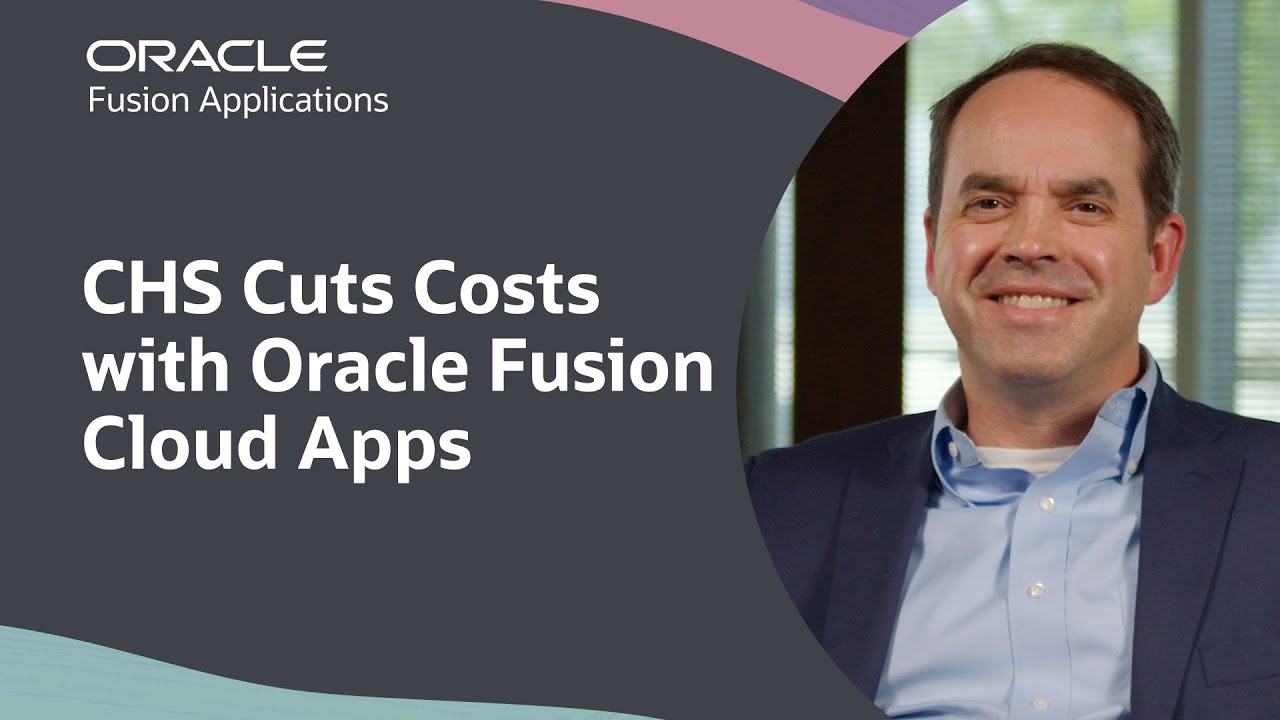 ORACLE
Fusion Applications

CHS Cuts Costs with Oracle Fusion Cloud Apps